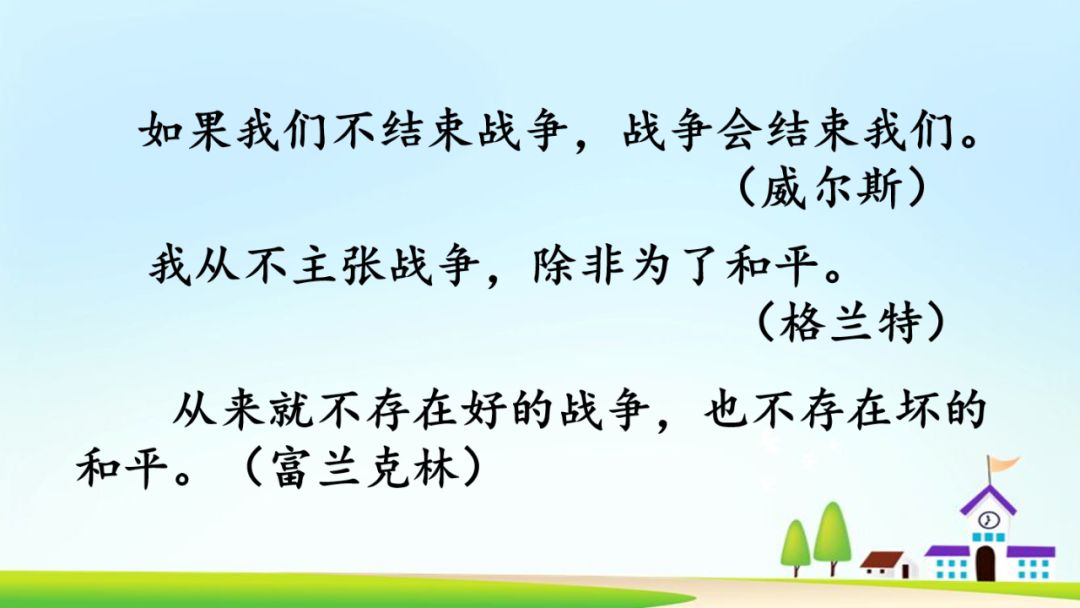 如果我们不结束战争，战争会结束我们。
（威尔斯）

我从不主张战争，除非为了和平。
（格兰特）

从来就不存在好的战争，也不存在坏的和平。（富兰克林）